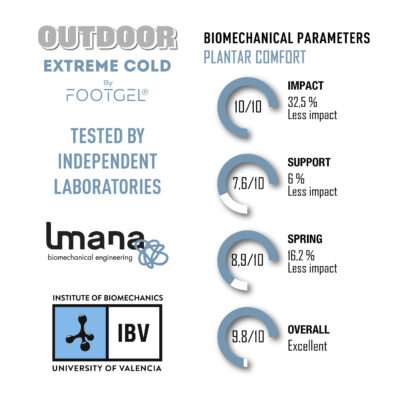 OUTDOOR
EXTREME COLD
By
FOOTGEL®

TESTED BY INDEPENDENT LABORATORIES

lmana
biomechanical engineering

INSTITUTE OF BIOMECHANICS
IBV
UNIVERSITY OF VALENCIA

BIOMECHANICAL PARAMETERS
PLANTAR COMFORT

10/10
IMPACT
32,5 %
Less impact

7,6/10
SUPPORT
6 %
Less impact

8,9/10
SPRING
16,2 %
Less impact

9.8/10
OVERALL
Excellent